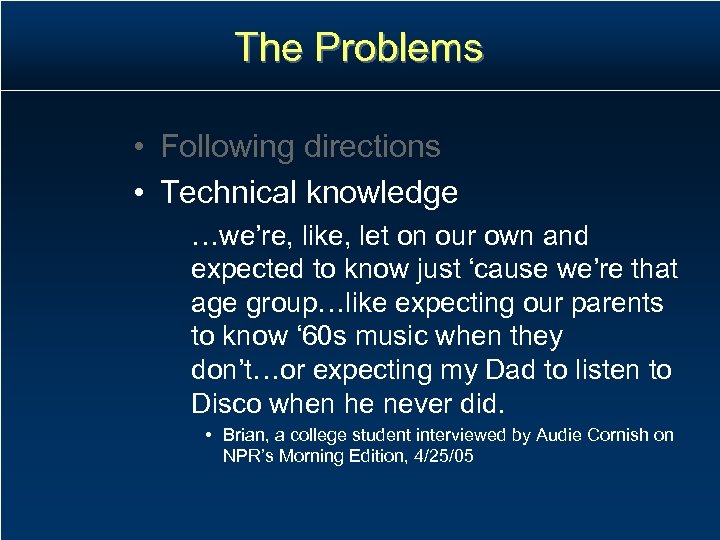 The Problems

• Following directions
• Technical knowledge

…we’re, like, let on our own and expected to know just ‘cause we’re that age group…like expecting our parents to know ‘60s music when they don’t…or expecting my Dad to listen to Disco when he never did.

• Brian, a college student interviewed by Audie Cornish on NPR’s Morning Edition, 4/25/05